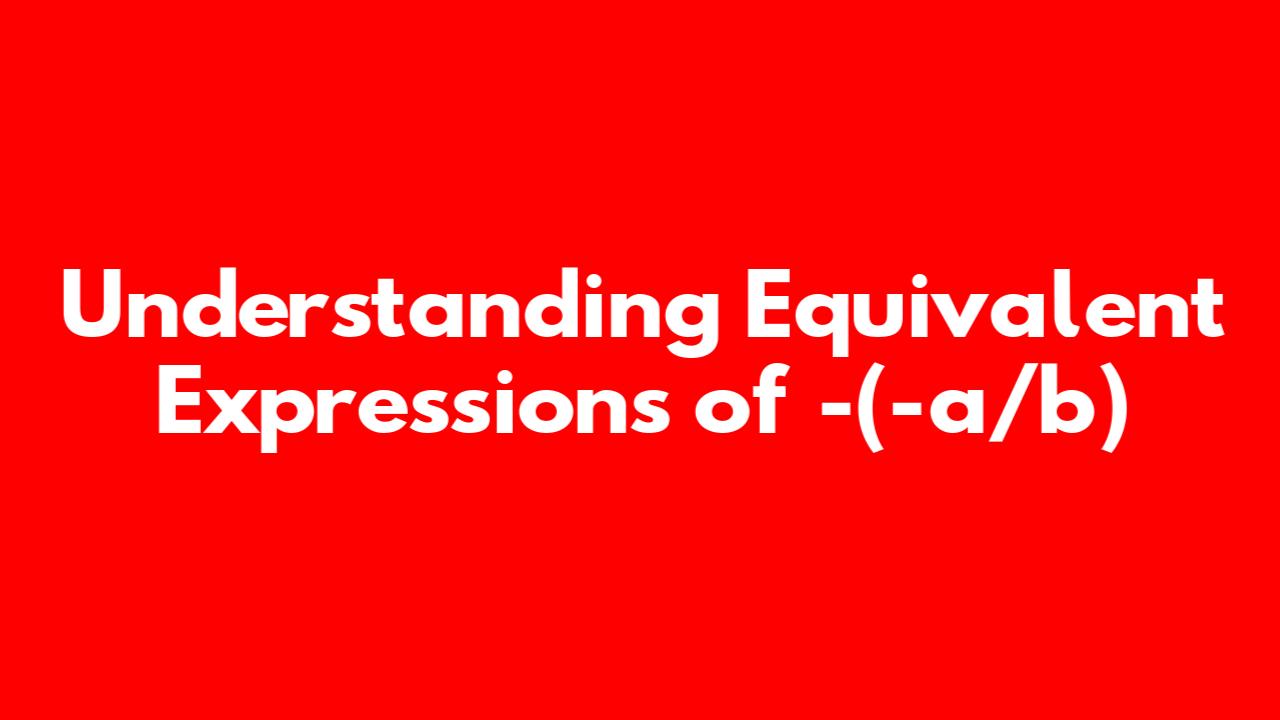 Understanding Equivalent Expressions of $-(-a/b)$